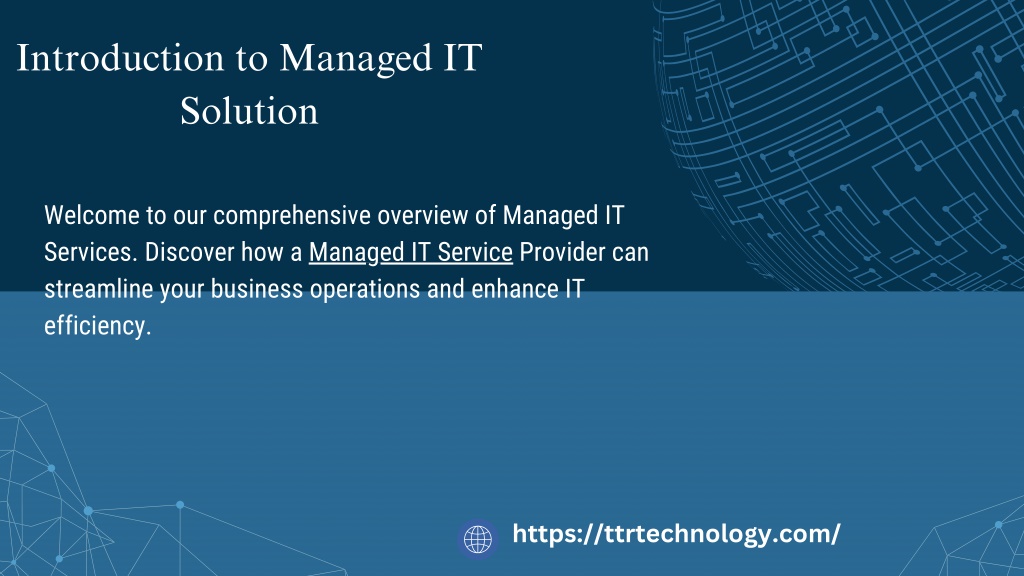 Introduction to Managed IT Solution

Welcome to our comprehensive overview of Managed IT Services. Discover how a Managed IT Service Provider can streamline your business operations and enhance IT efficiency.

https://ttrtechnology.com/